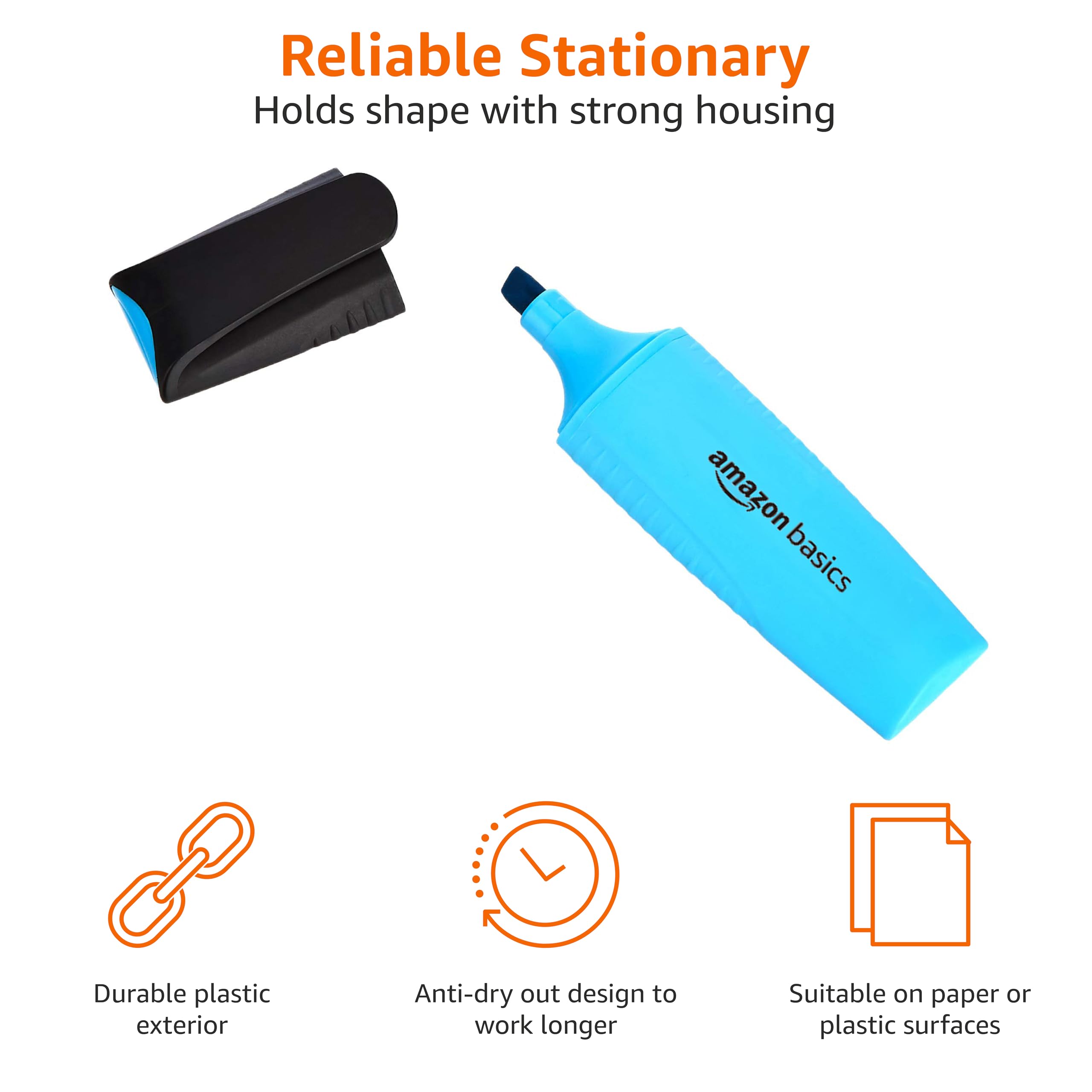 Reliable Stationary
Holds shape with strong housing

amazon basics

Durable plastic exterior

Anti-dry out design to work longer

Suitable on paper or plastic surfaces